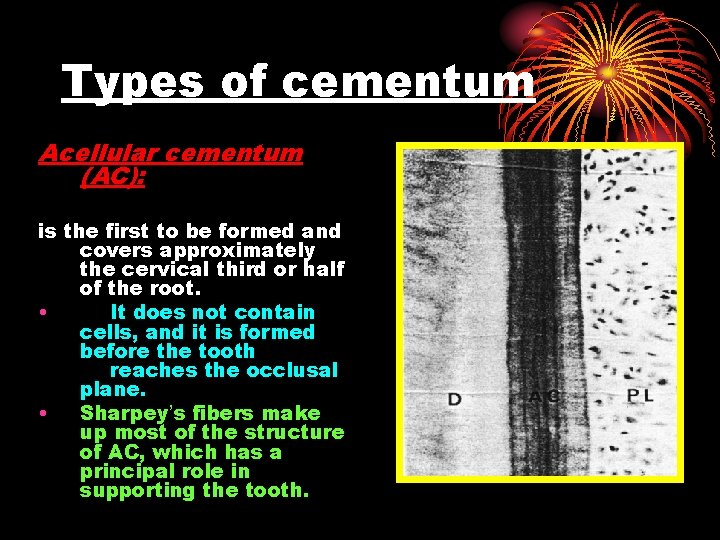 Types of cementum

Acellular cementum (AC):

is the first to be formed and covers approximately the cervical third or half of the root.

• It does not contain cells, and it is formed before the tooth reaches the occlusal plane.

• Sharpey's fibers make up most of the structure of AC, which has a principal role in supporting the tooth.

D

AC

PL